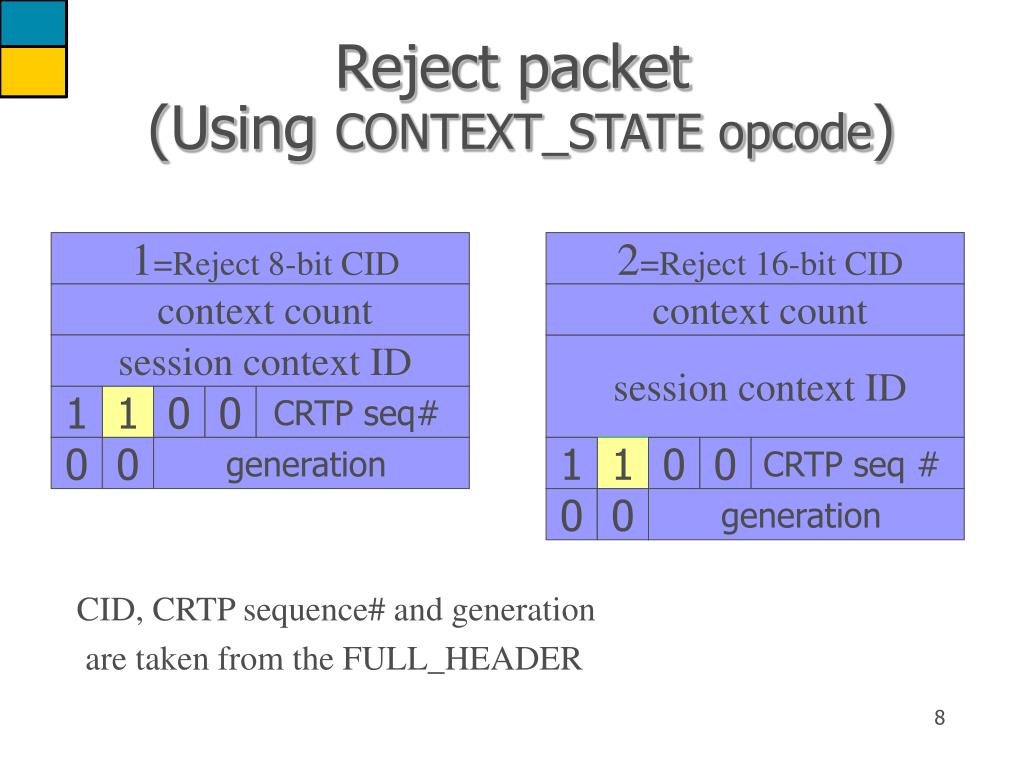 Reject packet
(Using CONTEXT_STATE opcode)

| 1=Reject 8-bit CID | | | | |
|---|---|---|---|---|
| context count | | | | |
| session context ID | | | | |
| 1 | 1 | 0 | 0 | CRTP seq# |
| 0 | 0 | generation | | |

| 2=Reject 16-bit CID | | | | |
|---|---|---|---|---|
| context count | | | | |
| session context ID | | | | |
| 1 | 1 | 0 | 0 | CRTP seq # |
| 0 | 0 | generation | | |

CID, CRTP sequence# and generation are taken from the FULL_HEADER

8